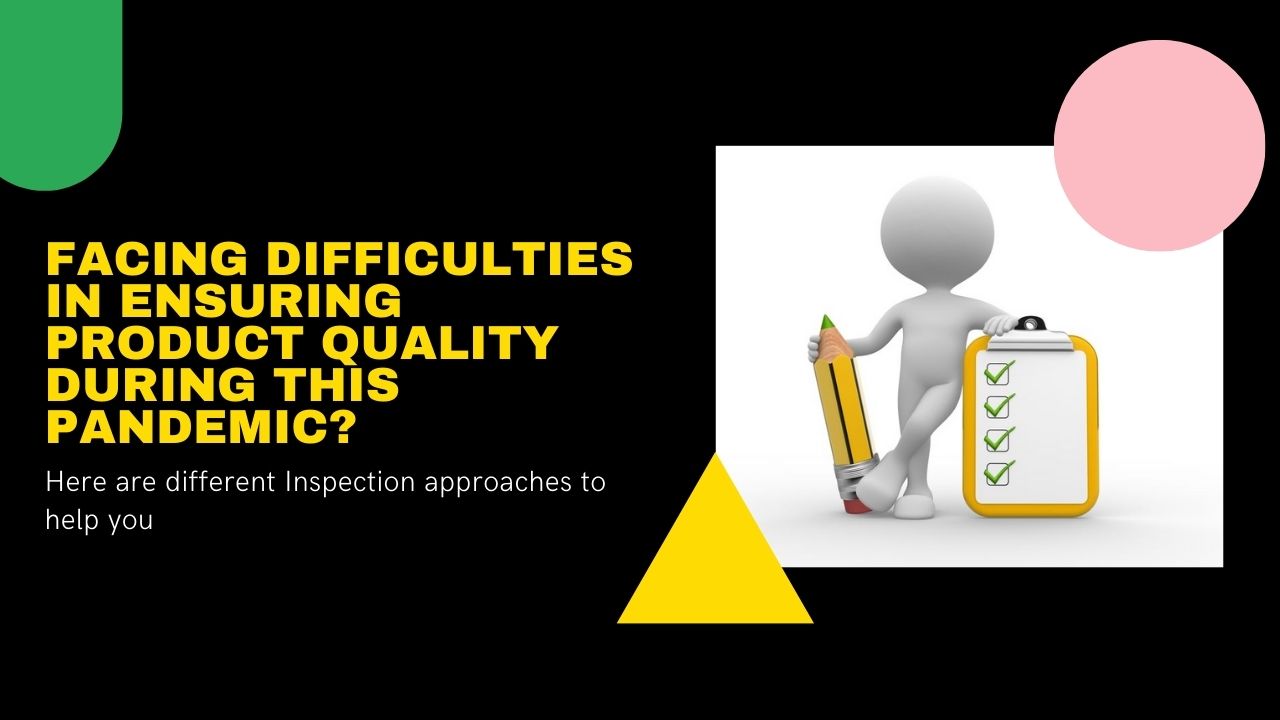 FACING DIFFICULTIES IN ENSURING PRODUCT QUALITY DURING THIS PANDEMIC?

Here are different Inspection approaches to help you